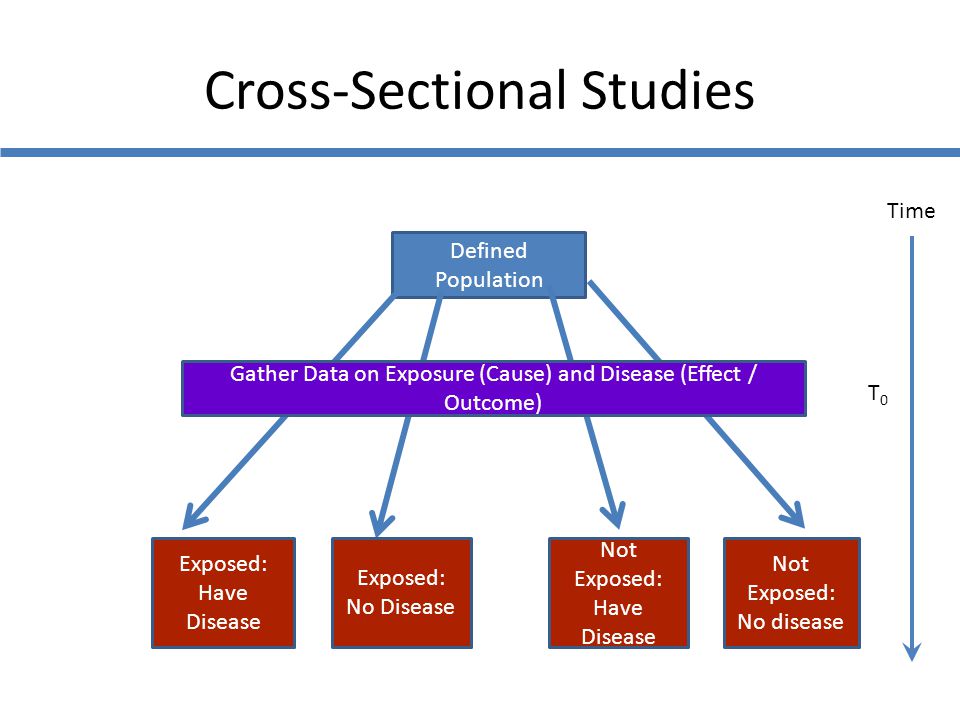 Cross-Sectional Studies

Time

Defined Population

Gather Data on Exposure (Cause) and Disease (Effect / Outcome)

$T_0$

Exposed: Have Disease

Exposed: No Disease

Not Exposed: Have Disease

Not Exposed: No disease